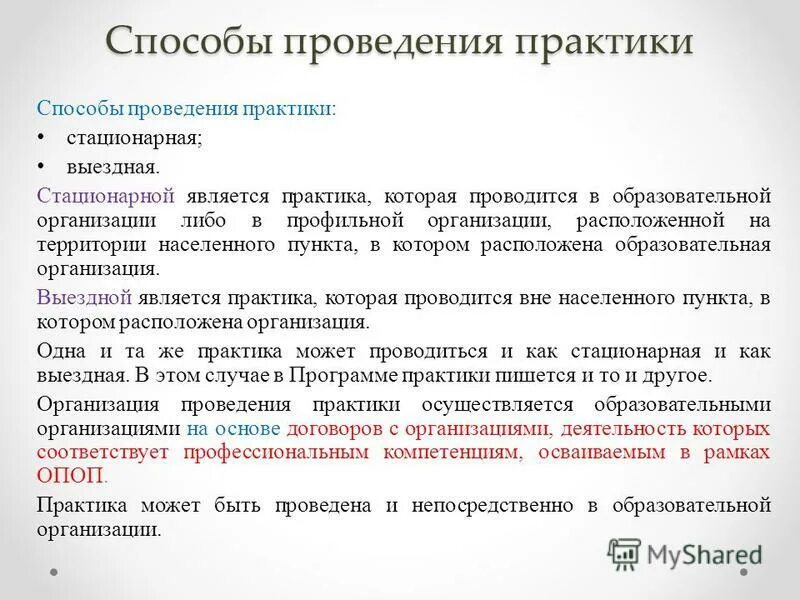 Способы проведения практики

Способы проведения практики:

• стационарная;

• выездная.

Стационарной является практика, которая проводится в образовательной организации либо в профильной организации, расположенной на территории населенного пункта, в котором расположена образовательная организация.

Выездной является практика, которая проводится вне населенного пункта, в котором расположена организация.

Одна и та же практика может проводиться и как стационарная и как выездная. В этом случае в Программе практики пишется и то и другое.

Организация проведения практики осуществляется образовательными организациями на основе договоров с организациями, деятельность которых соответствует профессиональным компетенциям, осваиваемым в рамках ОПОП.

Практика может быть проведена и непосредственно в образовательной организации.

MyShared